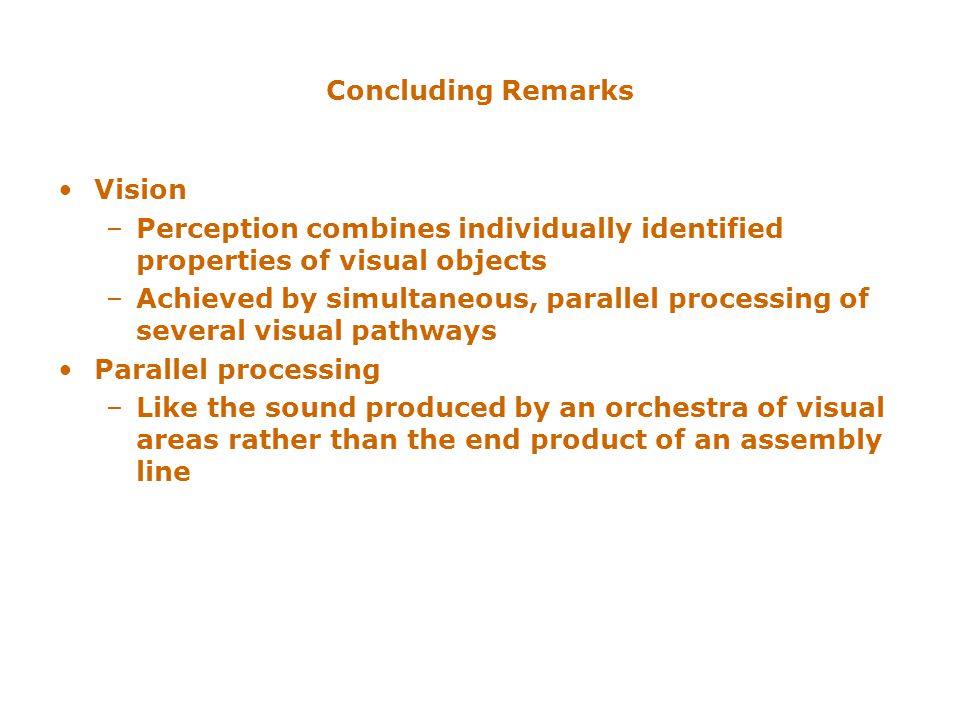 Concluding Remarks

• Vision
  – Perception combines individually identified properties of visual objects
  – Achieved by simultaneous, parallel processing of several visual pathways
• Parallel processing
  – Like the sound produced by an orchestra of visual areas rather than the end product of an assembly line